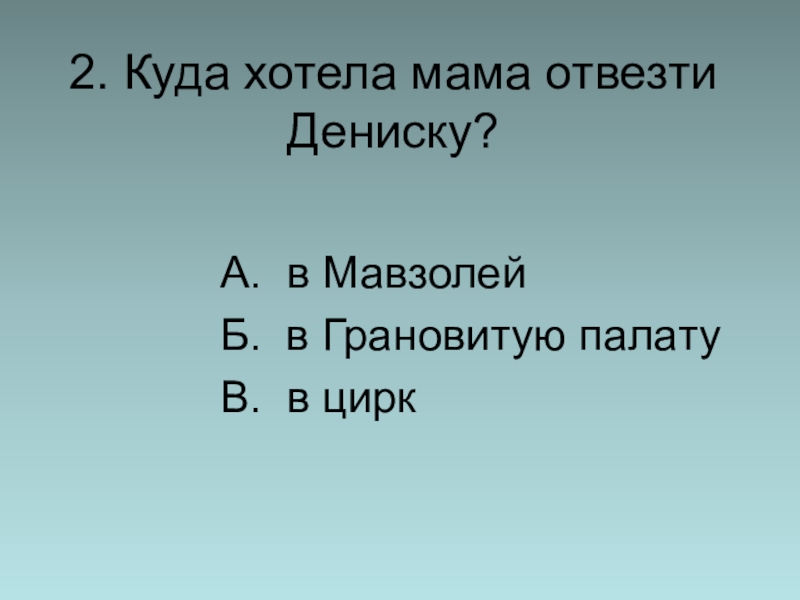 2. Куда хотела мама отвезти Дениску?

А. в Мавзолей
Б. в Грановитую палату
В. в цирк